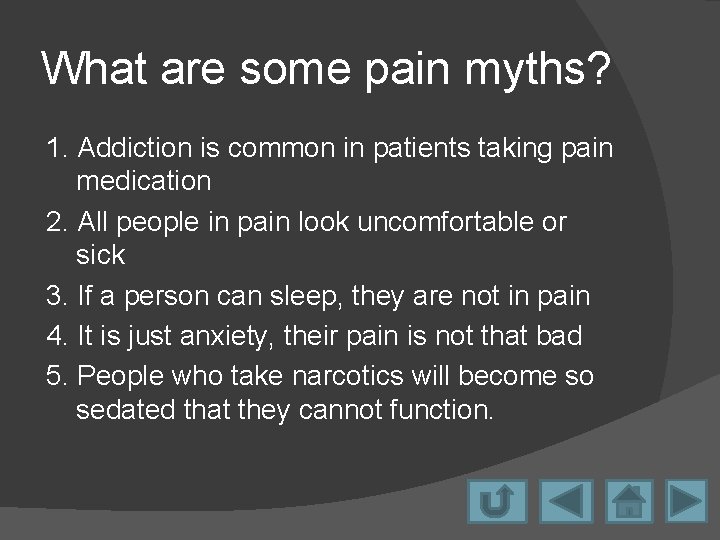 What are some pain myths?

1. Addiction is common in patients taking pain medication
2. All people in pain look uncomfortable or sick
3. If a person can sleep, they are not in pain
4. It is just anxiety, their pain is not that bad
5. People who take narcotics will become so sedated that they cannot function.